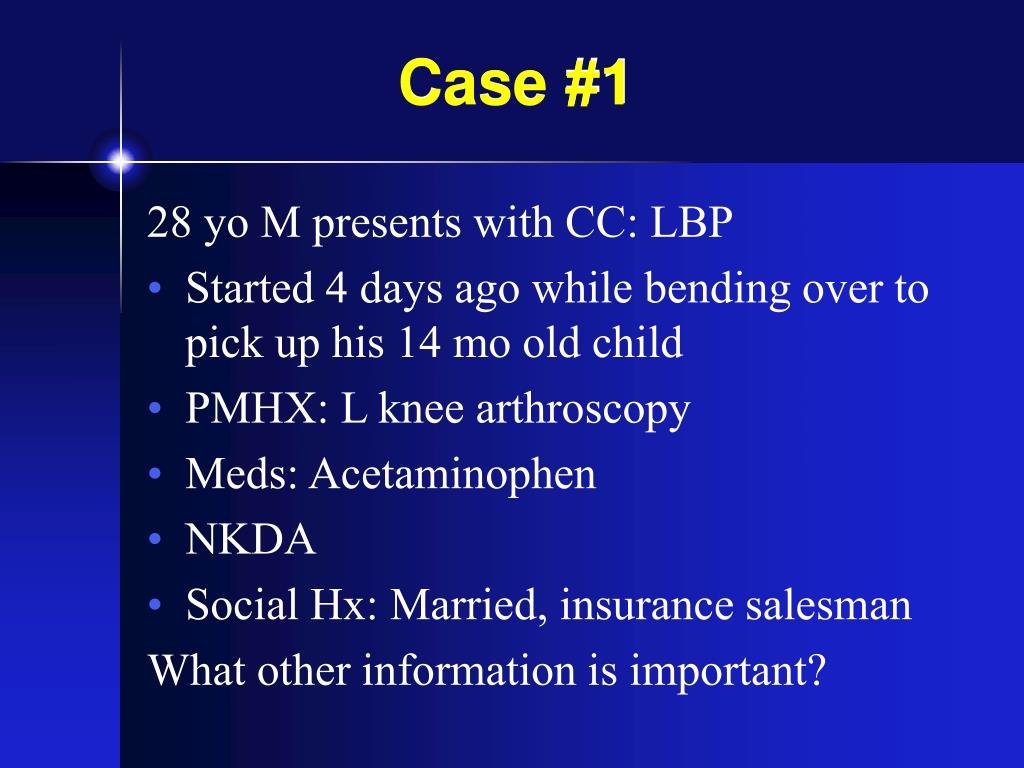 Case #1

28 yo M presents with CC: LBP

• Started 4 days ago while bending over to pick up his 14 mo old child
• PMHX: L knee arthroscopy
• Meds: Acetaminophen
• NKDA
• Social Hx: Married, insurance salesman

What other information is important?